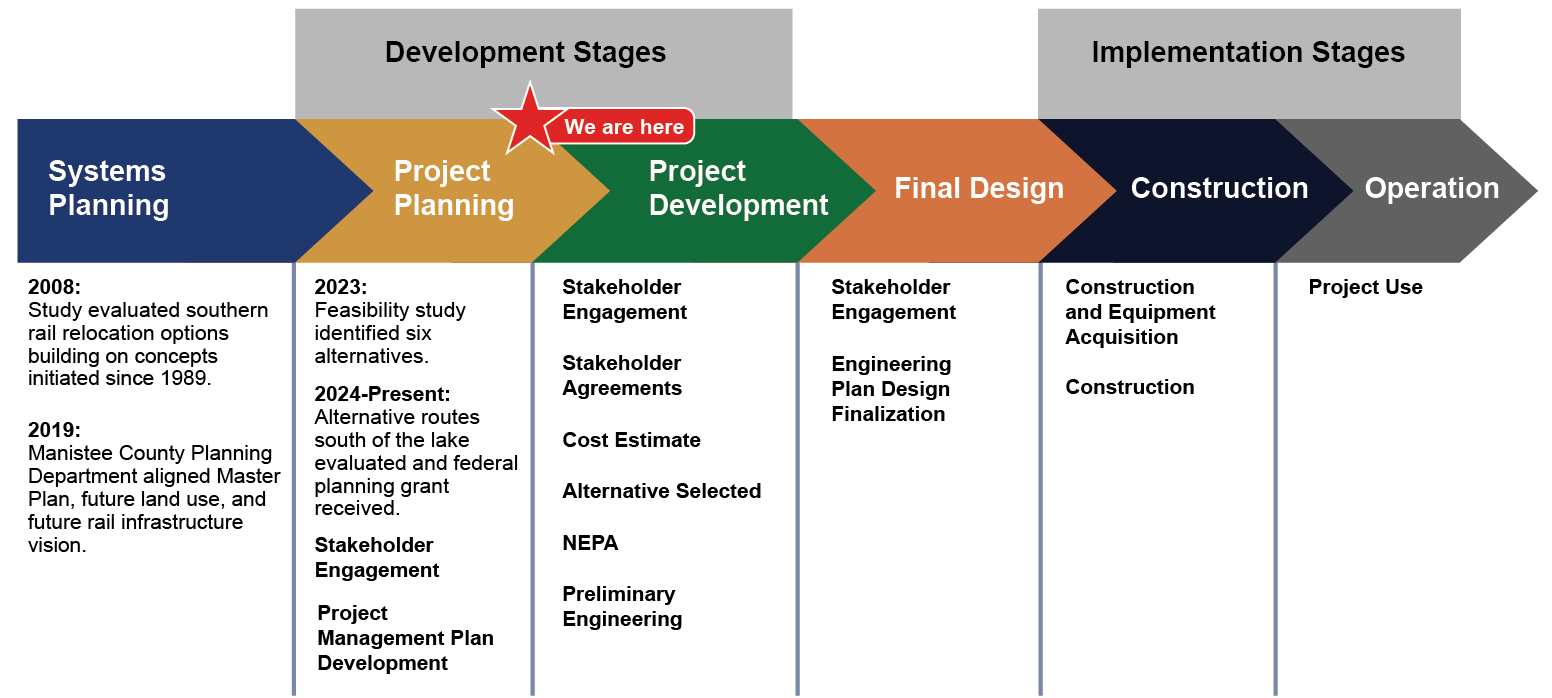 Development Stages

Implementation Stages

We are here

Systems Planning

Project Planning

Project Development

Final Design

Construction

Operation

2008:
Study evaluated southern rail relocation options building on concepts initiated since 1989.

2019:
Manistee County Planning Department aligned Master Plan, future land use, and future rail infrastructure vision.

2023:
Feasibility study identified six alternatives.

2024-Present:
Alternative routes south of the lake evaluated and federal planning grant received.

Stakeholder Engagement

Project Management Plan Development

Stakeholder Engagement

Stakeholder Agreements

Cost Estimate

Alternative Selected

NEPA

Preliminary Engineering

Stakeholder Engagement

Engineering Plan Design Finalization

Construction and Equipment Acquisition

Construction

Project Use